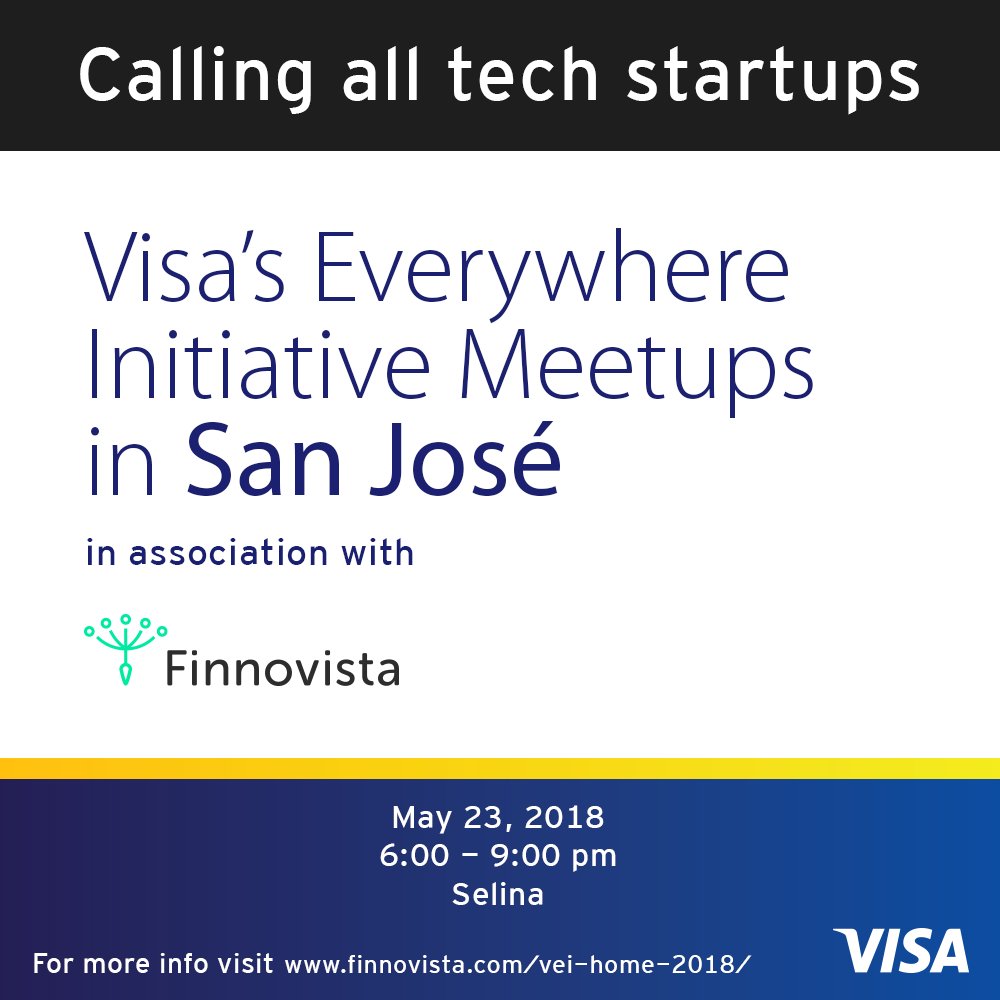 Calling all tech startups

Visa's Everywhere Initiative Meetups in San José

in association with

Finnovista

May 23, 2018
6:00 – 9:00 pm
Selina

For more info visit www.finnovista.com/vei-home-2018/

VISA